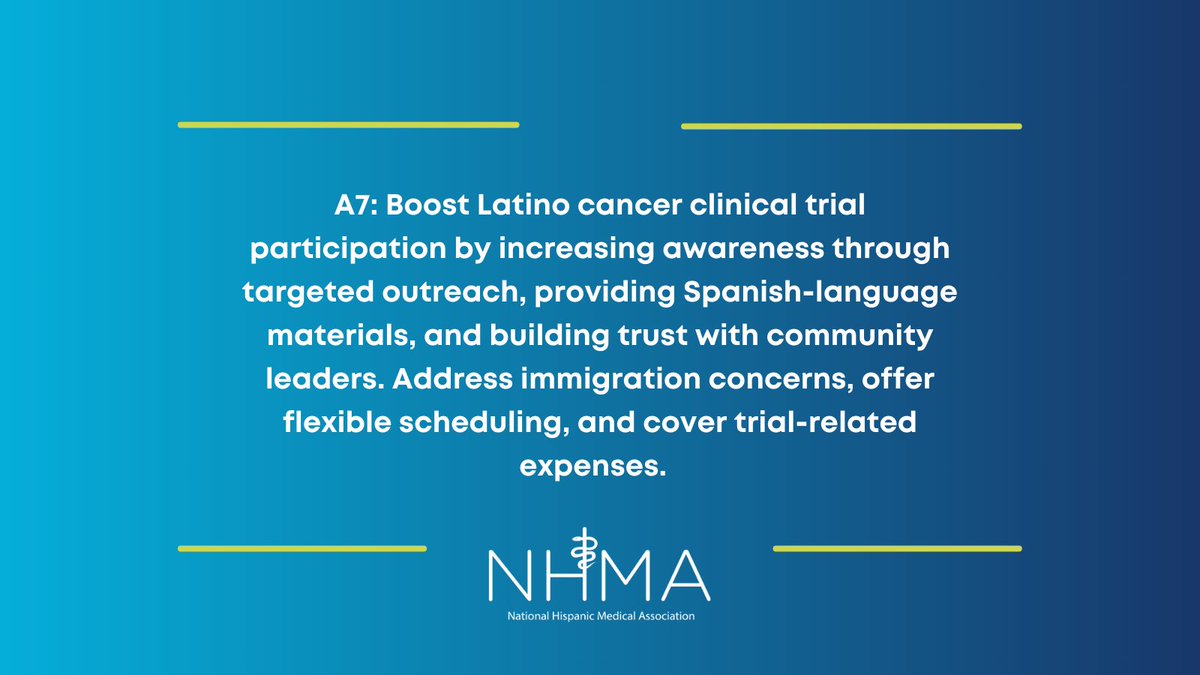 A7: Boost Latino cancer clinical trial participation by increasing awareness through targeted outreach, providing Spanish-language materials, and building trust with community leaders. Address immigration concerns, offer flexible scheduling, and cover trial-related expenses.

NHMA
National Hispanic Medical Association